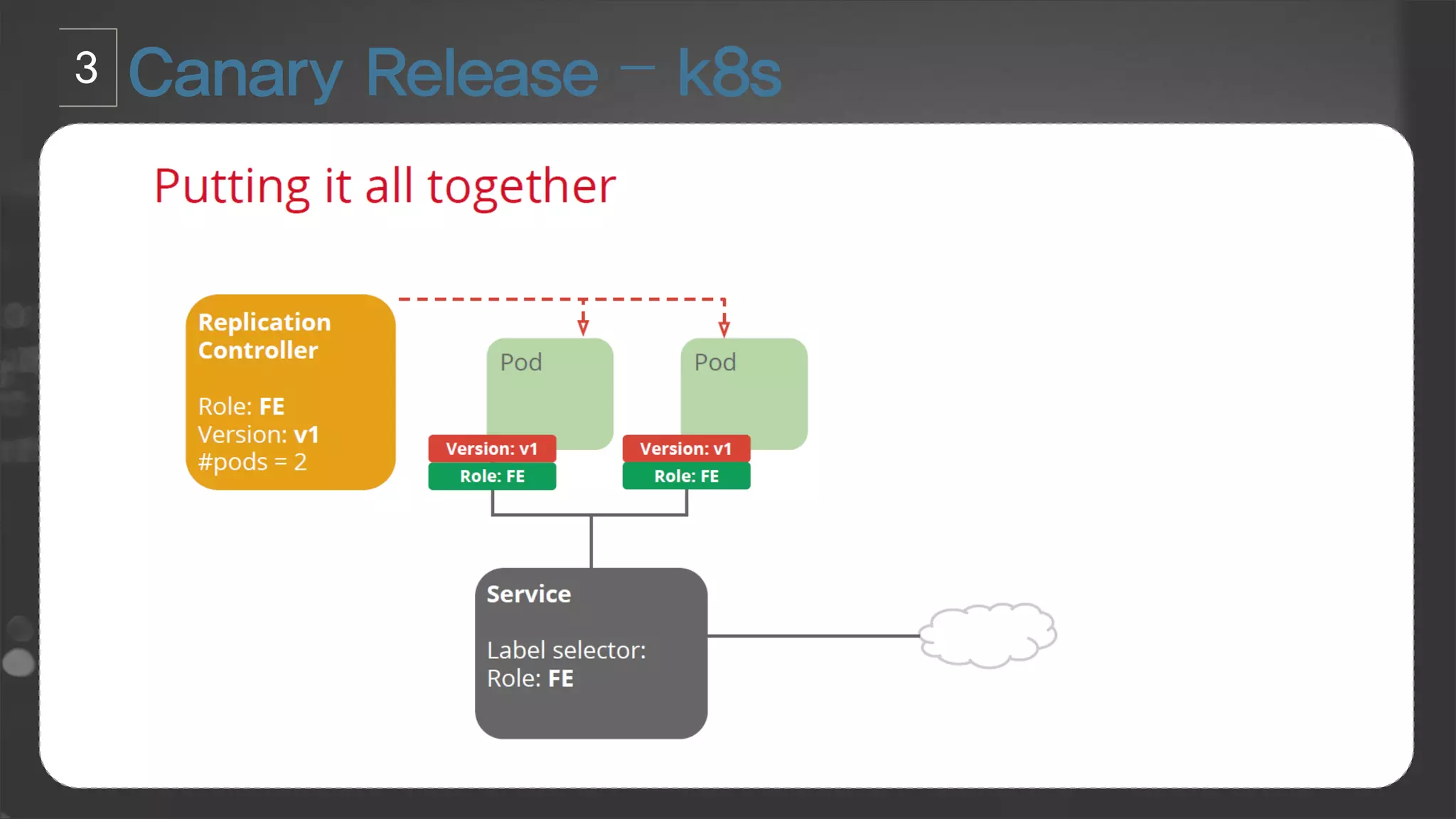 3 Canary Release – k8s

Putting it all together

Replication Controller

Role: FE
Version: v1
#pods = 2

Pod

Version: v1
Role: FE

Pod

Version: v1
Role: FE

Service

Label selector:
Role: FE